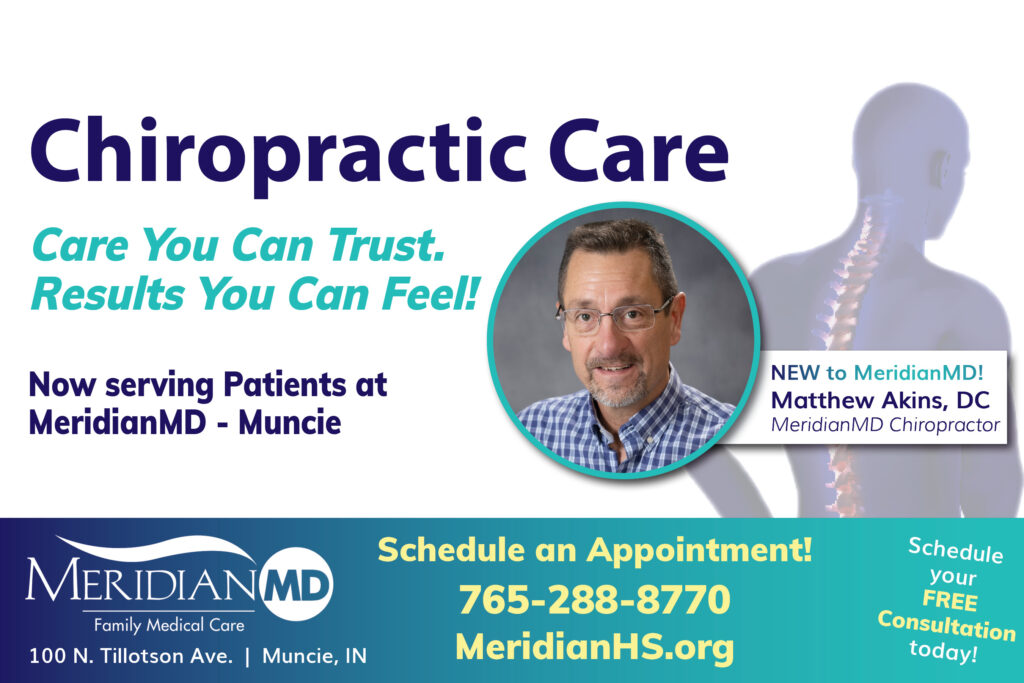 Chiropractic Care

Care You Can Trust.
Results You Can Feel!

Now serving Patients at MeridianMD - Muncie

NEW to MeridianMD!
Matthew Akins, DC
MeridianMD Chiropractor

MERIDIAN MD
Family Medical Care
100 N. Tillotson Ave. | Muncie, IN

Schedule an Appointment!
765-288-8770
MeridianHS.org

Schedule your FREE Consultation today!